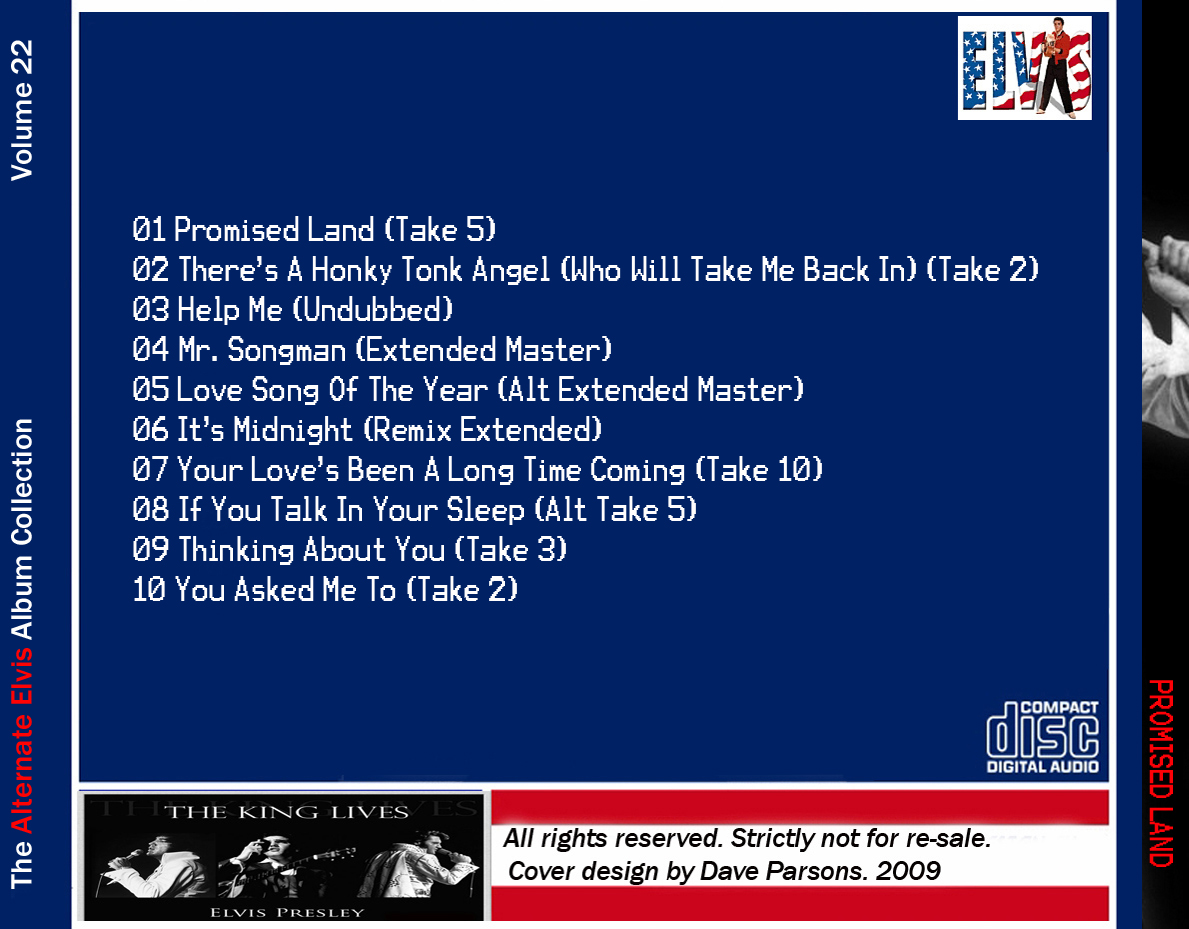 The Alternate Elvis Album Collection

Volume 22

ELVIS

01 Promised Land (Take 5)
02 There's A Honky Tonk Angel (Who Will Take Me Back In) (Take 2)
03 Help Me (Undubbed)
04 Mr. Songman (Extended Master)
05 Love Song Of The Year (Alt Extended Master)
06 It's Midnight (Remix Extended)
07 Your Love's Been A Long Time Coming (Take 10)
08 If You Talk In Your Sleep (Alt Take 5)
09 Thinking About You (Take 3)
10 You Asked Me To (Take 2)

COMPACT disc DIGITAL AUDIO

THE KING LIVES

ELVIS PRESLEY

All rights reserved. Strictly not for re-sale.
Cover design by Dave Parsons. 2009

PROMISED LAND